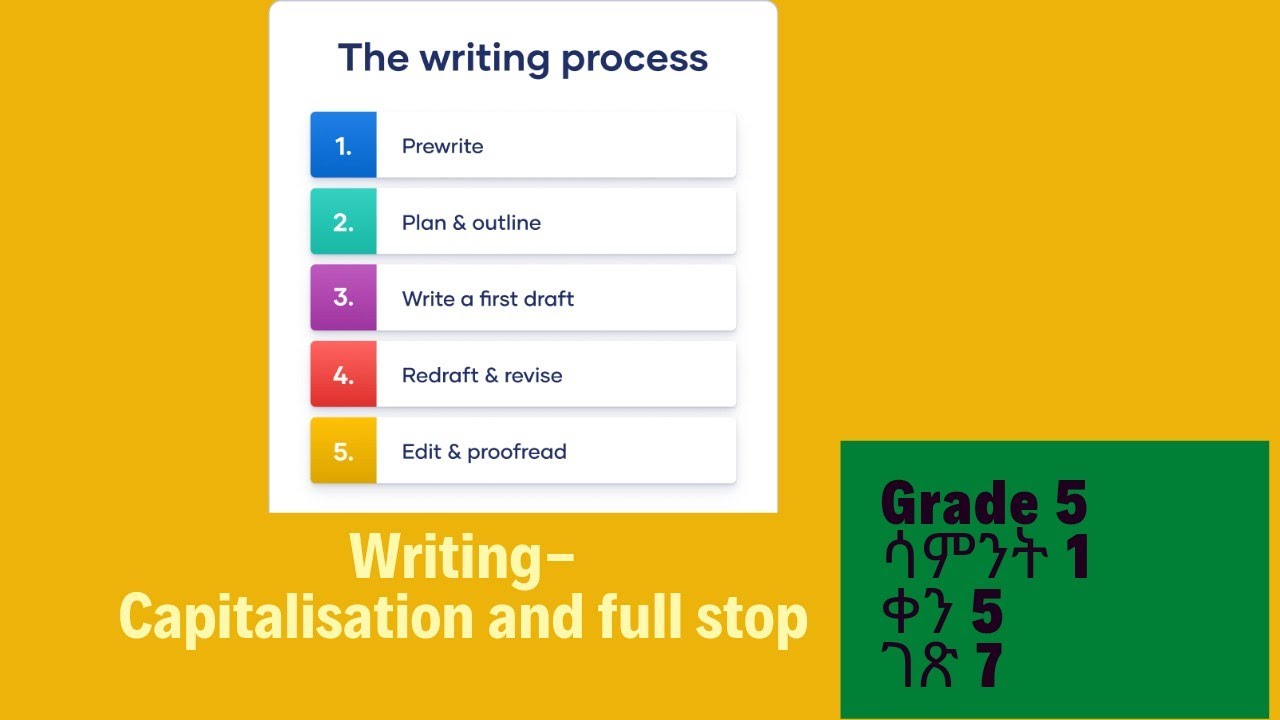 The writing process

1. Prewrite

2. Plan & outline

3. Write a first draft

4. Redraft & revise

5. Edit & proofread

Writing–
Capitalisation and full stop

Grade 5
ሳምንት 1
ቀን 5
ገጽ 7